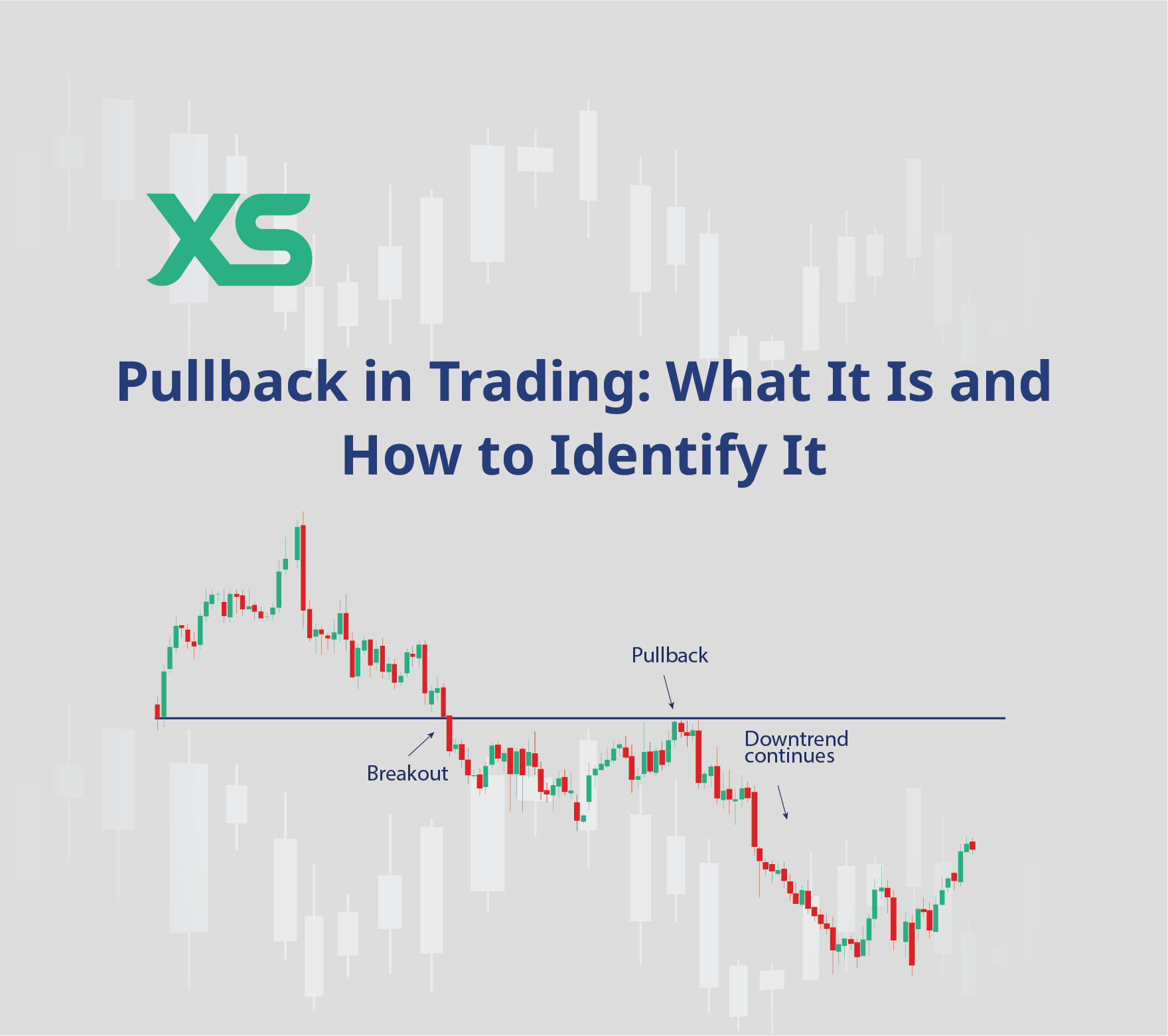 XS

Pullback in Trading: What It Is and How to Identify It

Pullback

Breakout

Downtrend continues